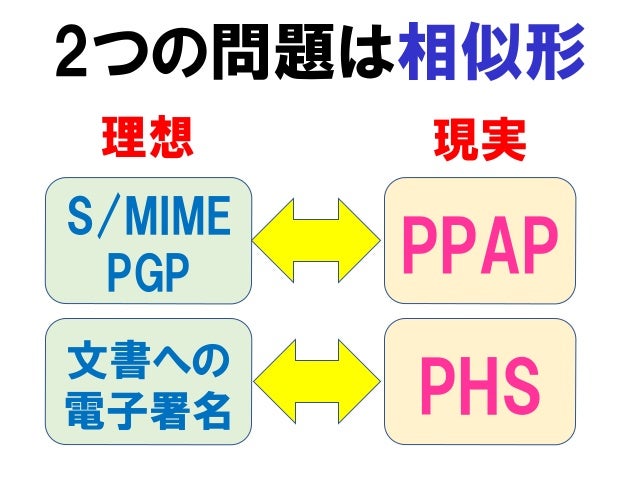 2つの問題は相似形

理想

現実

S/MIME
PGP

PPAP

文書への
電子署名

PHS